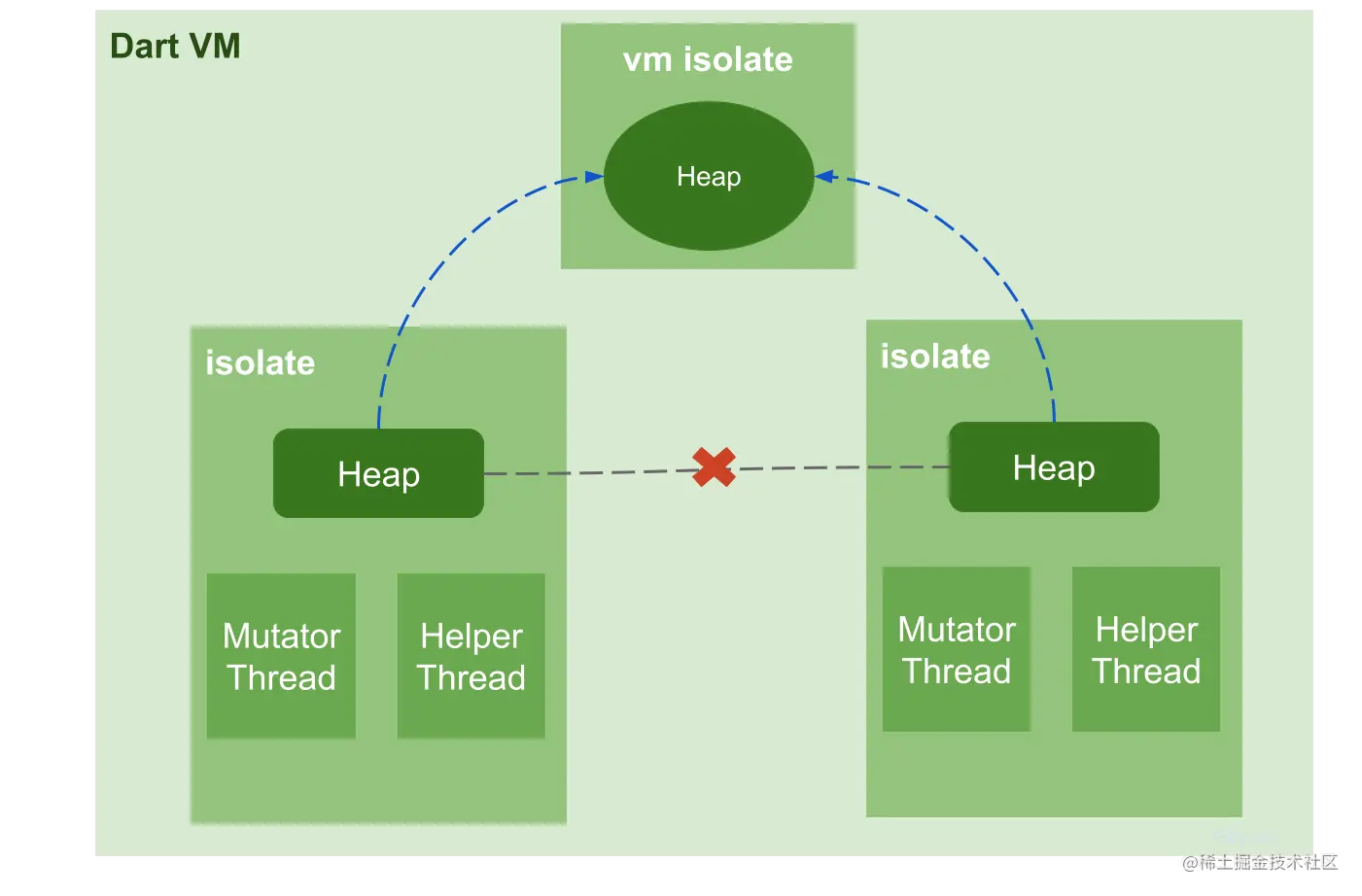 Dart VM

vm isolate

Heap

isolate

Heap

Mutator Thread

Helper Thread

isolate

Heap

Mutator Thread

Helper Thread

@稀土掘金技术社区